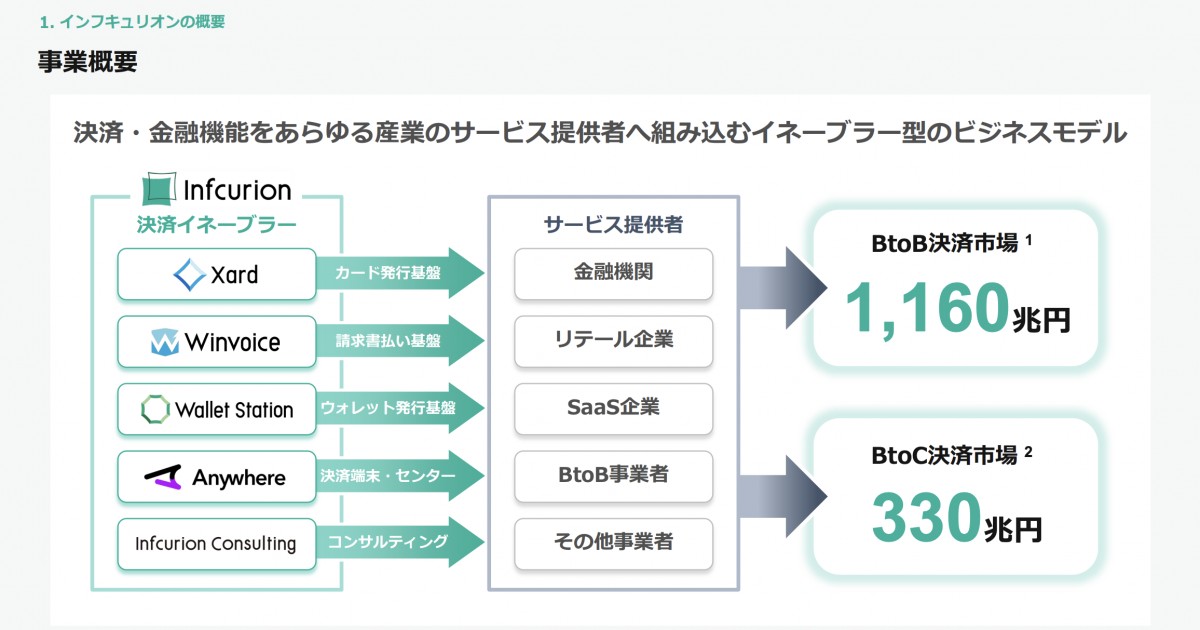 1. インフキュリオンの概要

事業概要

決済・金融機能をあらゆる産業のサービス提供者へ組み込むイネーブラー型のビジネスモデル

Infcurion
決済イネーブラー

Xard
カード発行基盤

Winvoice
請求書払い基盤

Wallet Station
ウォレット発行基盤

Anywhere
決済端末・センター

Infcurion Consulting
コンサルティング

サービス提供者
金融機関
リテール企業
SaaS企業
BtoB事業者
その他事業者

BtoB決済市場 $^1$
1,160兆円

BtoC決済市場 $^2$
330兆円